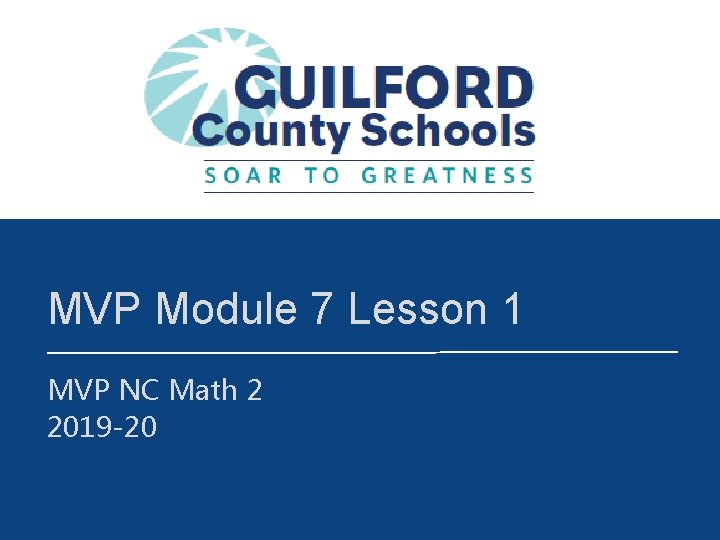 GUILFORD
County Schools
SOAR TO GREATNESS

MVP Module 7 Lesson 1

MVP NC Math 2
2019-20